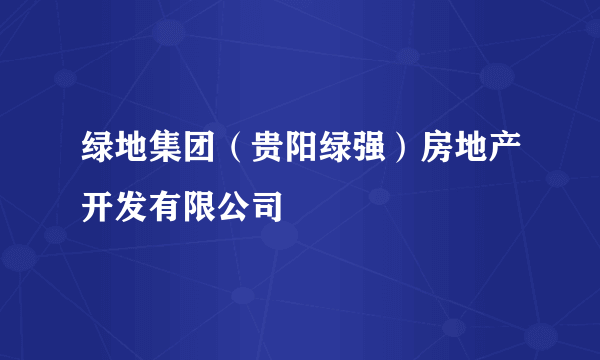 绿地集团（贵阳绿强）房地产开发有限公司